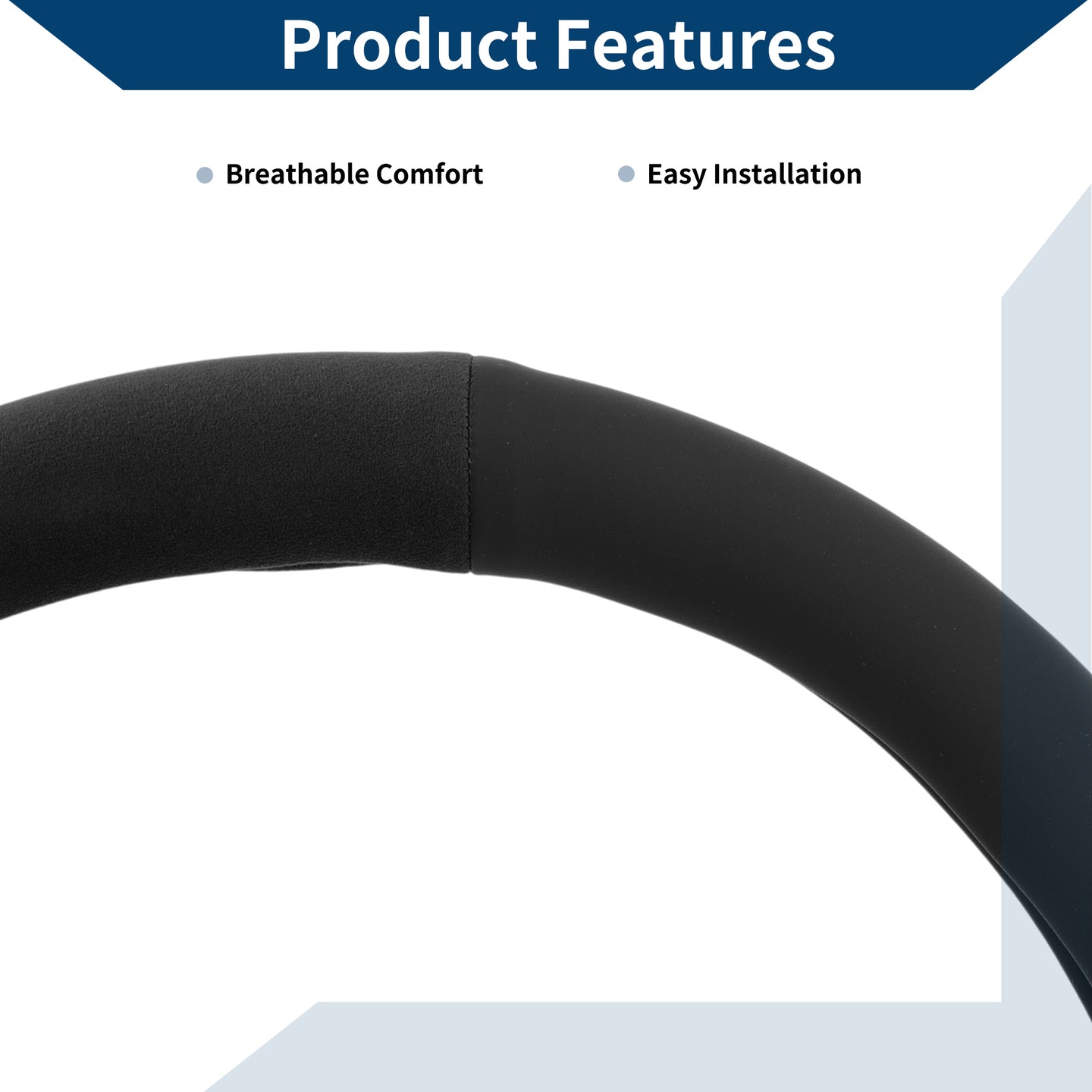 Product Features

Breathable Comfort

Easy Installation